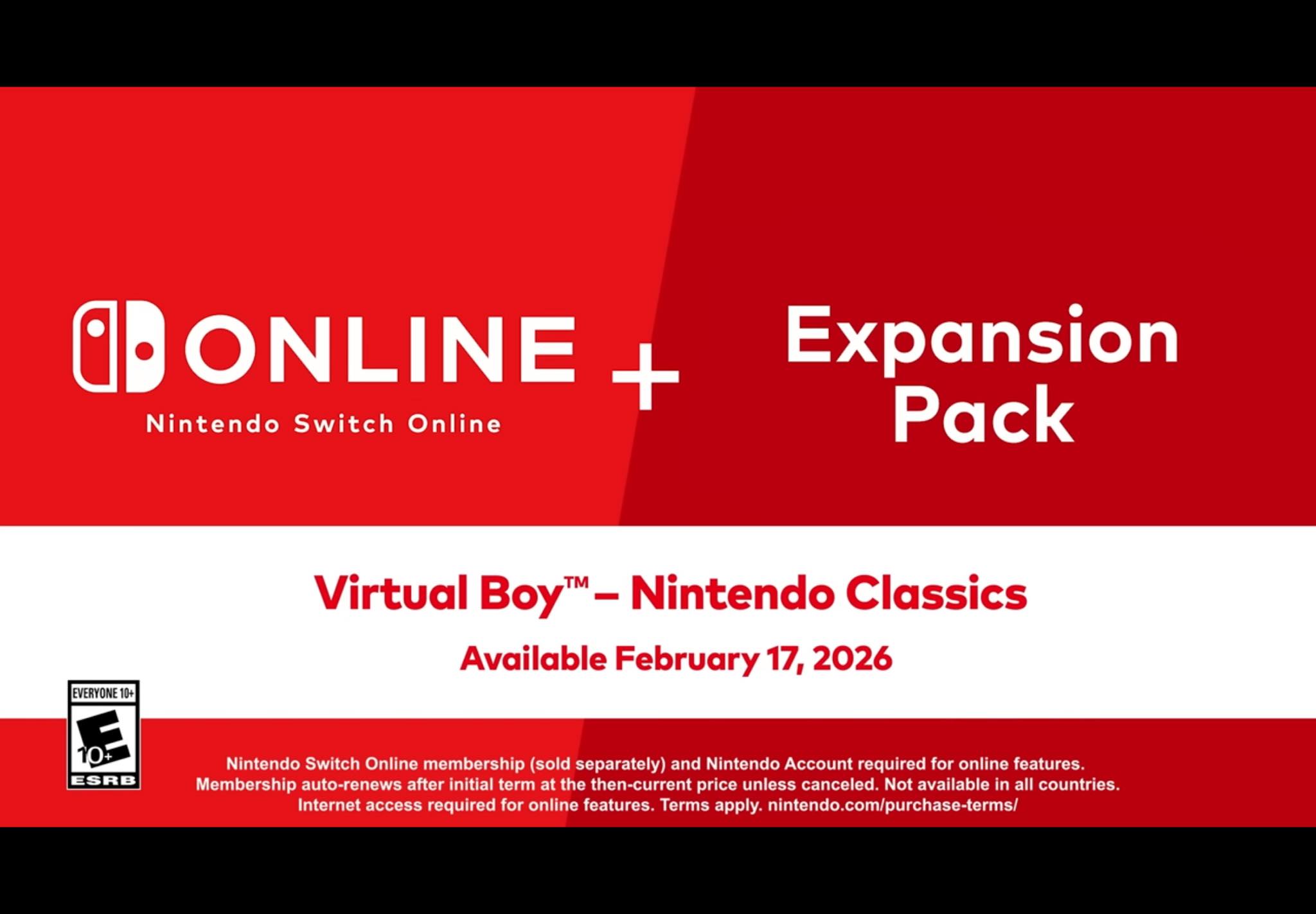 ONLINE
Nintendo Switch Online

+

Expansion Pack

Virtual Boy™ – Nintendo Classics

Available February 17, 2026

EVERYONE 10+
E 10+
ESRB

Nintendo Switch Online membership (sold separately) and Nintendo Account required for online features. Membership auto-renews after initial term at the then-current price unless canceled. Not available in all countries. Internet access required for online features. Terms apply. nintendo.com/purchase-terms/